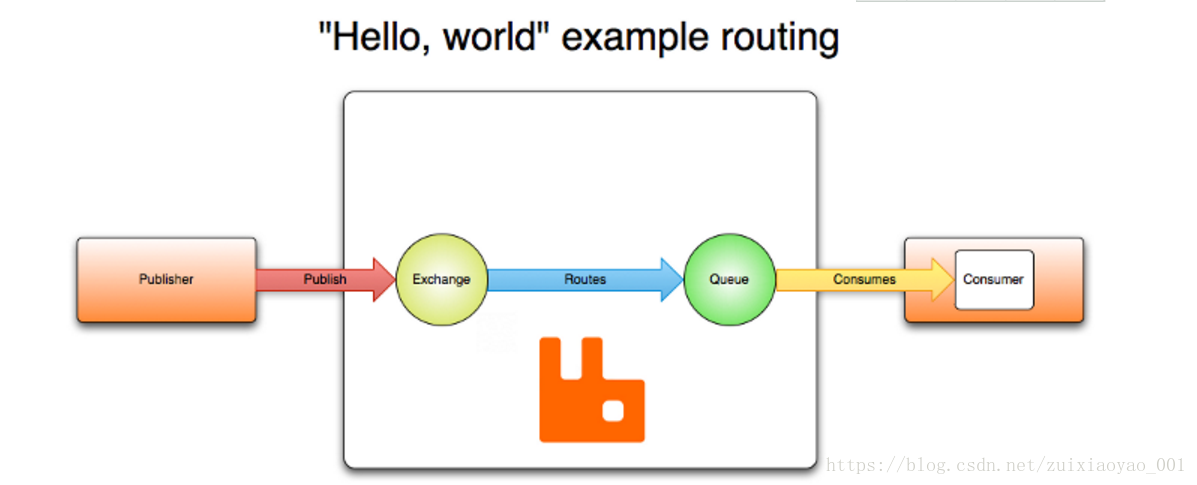 "Hello, world" example routing

Publisher

Publish

Exchange

Routes

Queue

Consumes

Consumer

https://blog.csdn.net/zuixiaoyao_001